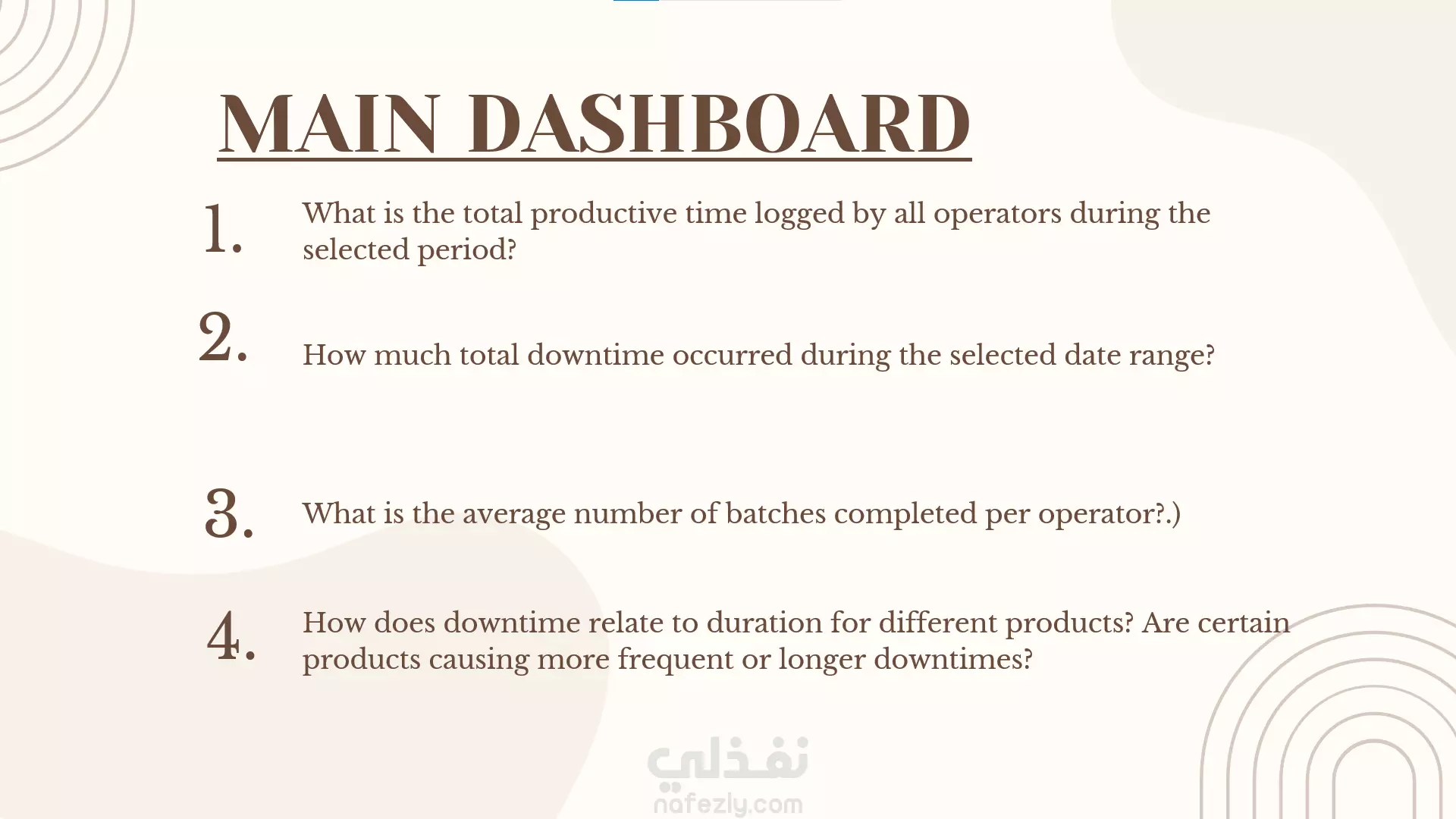 MAIN DASHBOARD

1. What is the total productive time logged by all operators during the selected period?

2. How much total downtime occurred during the selected date range?

3. What is the average number of batches completed per operator?.)

4. How does downtime relate to duration for different products? Are certain products causing more frequent or longer downtimes?

نفذلي
nafezly.com